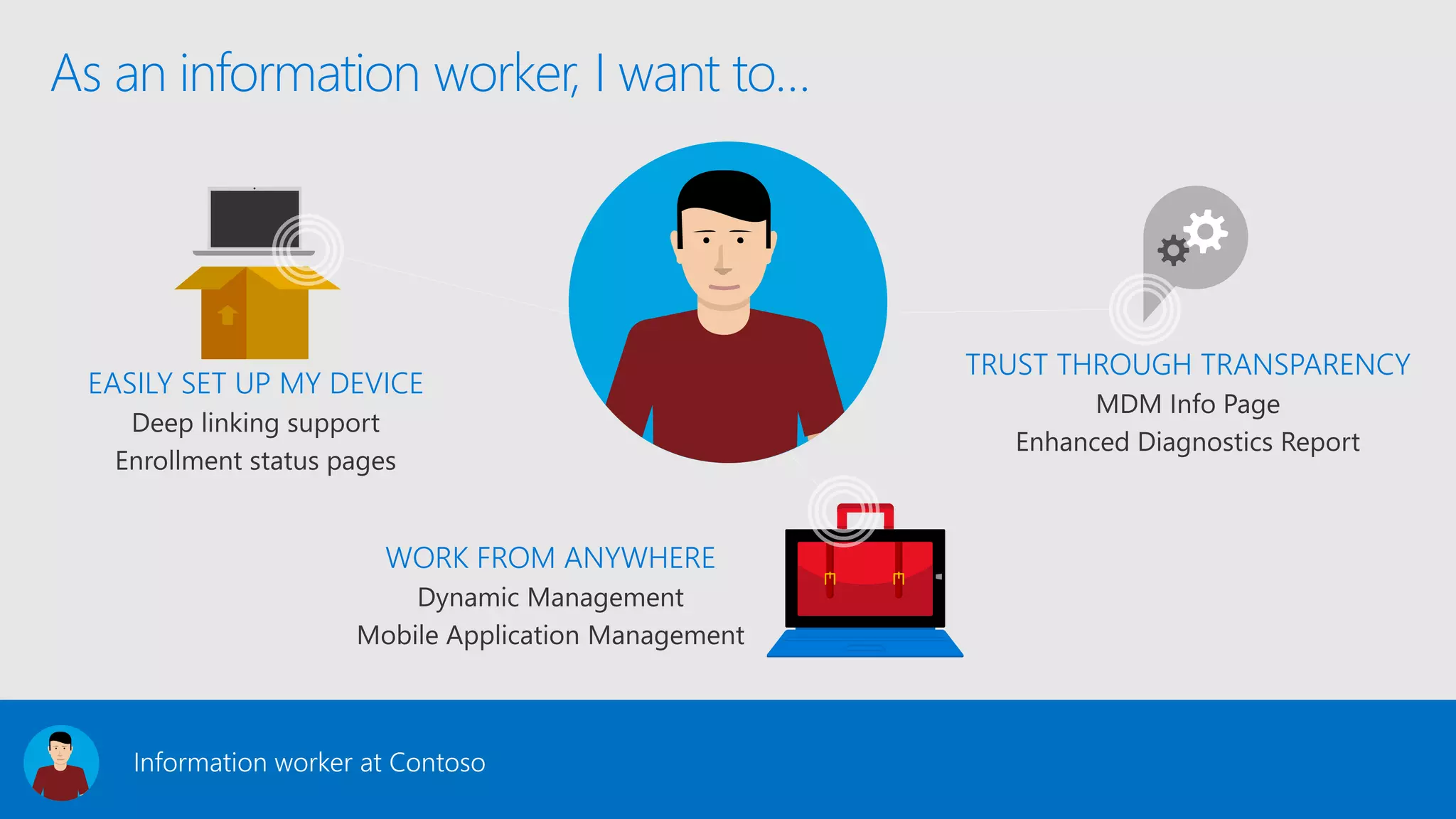 As an information worker, I want to...

EASILY SET UP MY DEVICE
Deep linking support
Enrollment status pages

TRUST THROUGH TRANSPARENCY
MDM Info Page
Enhanced Diagnostics Report

WORK FROM ANYWHERE
Dynamic Management
Mobile Application Management

Information worker at Contoso